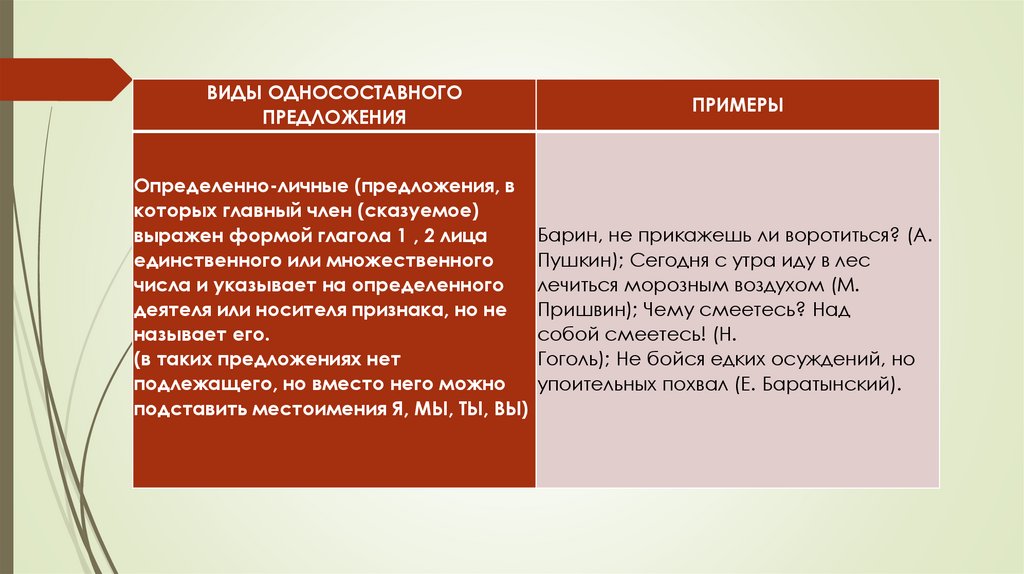 | ВИДЫ ОДНОСОСТАВНОГО ПРЕДЛОЖЕНИЯ | ПРИМЕРЫ |
|---|---|
| Определенно-личные (предложения, в которых главный член (сказуемое) выражен формой глагола 1 , 2 лица единственного или множественного числа и указывает на определенного деятеля или носителя признака, но не называет его. (в таких предложениях нет подлежащего, но вместо него можно подставить местоимения Я, МЫ, ТЫ, ВЫ) | Барин, не прикажешь ли воротиться? (А. Пушкин); Сегодня с утра иду в лес лечиться морозным воздухом (М. Пришвин); Чему смеетесь? Над собой смеетесь! (Н. Гоголь); Не бойся едких осуждений, но упоительных похвал (Е. Баратынский). |